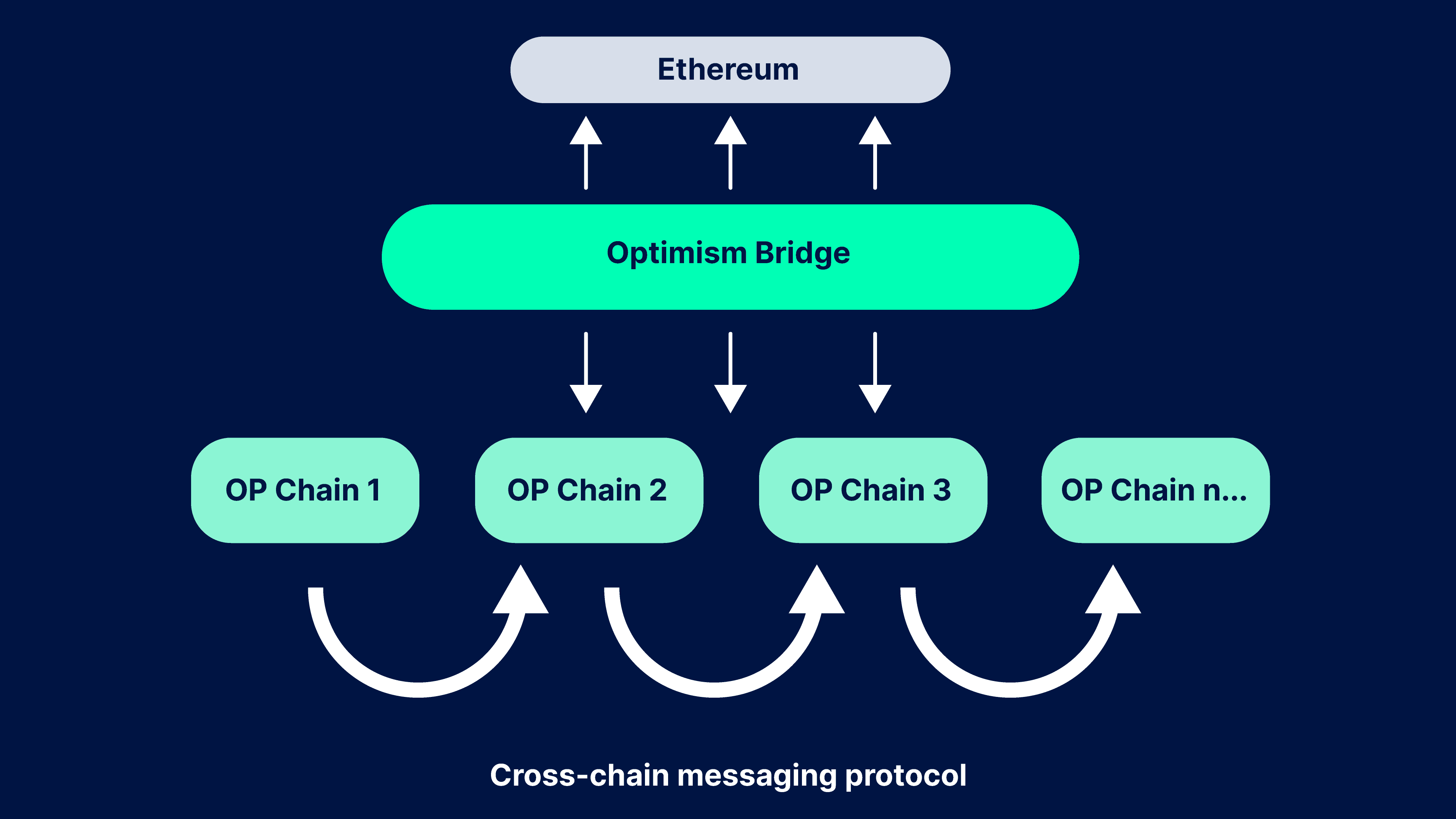 Ethereum

Optimism Bridge

OP Chain 1

OP Chain 2

OP Chain 3

OP Chain n...

Cross-chain messaging protocol